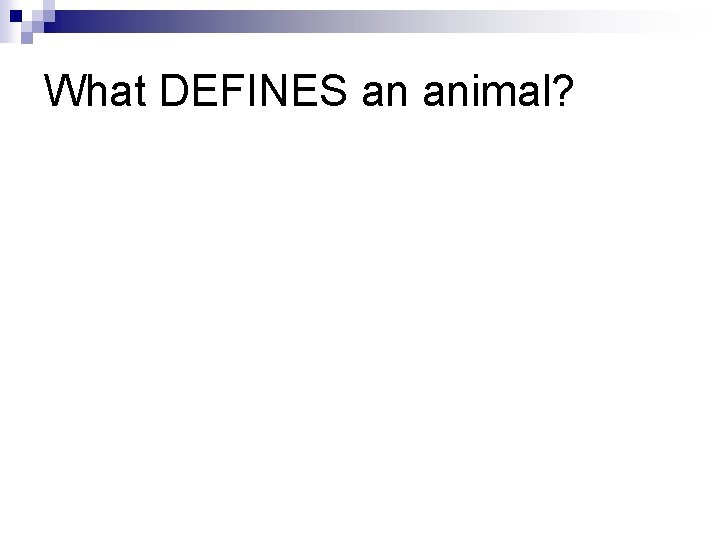 What DEFINES an animal?